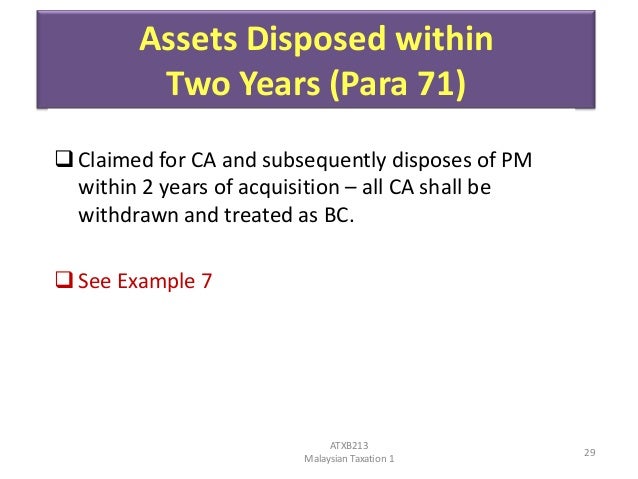 Assets Disposed within Two Years (Para 71)

❑ Claimed for CA and subsequently disposes of PM within 2 years of acquisition – all CA shall be withdrawn and treated as BC.

❑ See Example 7

ATXB213
Malaysian Taxation 1

29